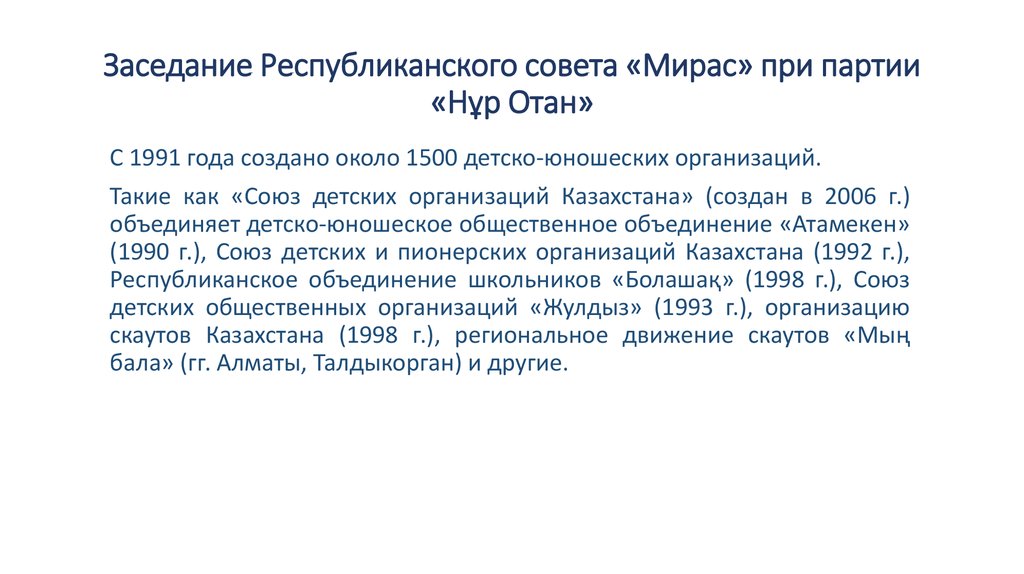 Заседание Республиканского совета «Мирас» при партии «Нұр Отан»

С 1991 года создано около 1500 детско-юношеских организаций.

Такие как «Союз детских организаций Казахстана» (создан в 2006 г.) объединяет детско-юношеское общественное объединение «Атамекен» (1990 г.), Союз детских и пионерских организаций Казахстана (1992 г.), Республиканское объединение школьников «Болашақ» (1998 г.), Союз детских общественных организаций «Жулдыз» (1993 г.), организацию скаутов Казахстана (1998 г.), региональное движение скаутов «Мың бала» (гг. Алматы, Талдыкорган) и другие.